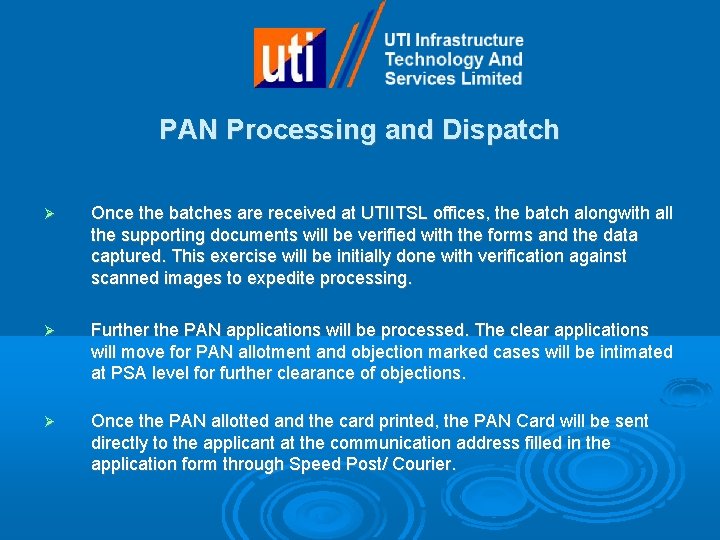 uti

UTI Infrastructure Technology And Services Limited

PAN Processing and Dispatch

➢ Once the batches are received at UTIITSL offices, the batch alongwith all the supporting documents will be verified with the forms and the data captured. This exercise will be initially done with verification against scanned images to expedite processing.

➢ Further the PAN applications will be processed. The clear applications will move for PAN allotment and objection marked cases will be intimated at PSA level for further clearance of objections.

➢ Once the PAN allotted and the card printed, the PAN Card will be sent directly to the applicant at the communication address filled in the application form through Speed Post/ Courier.